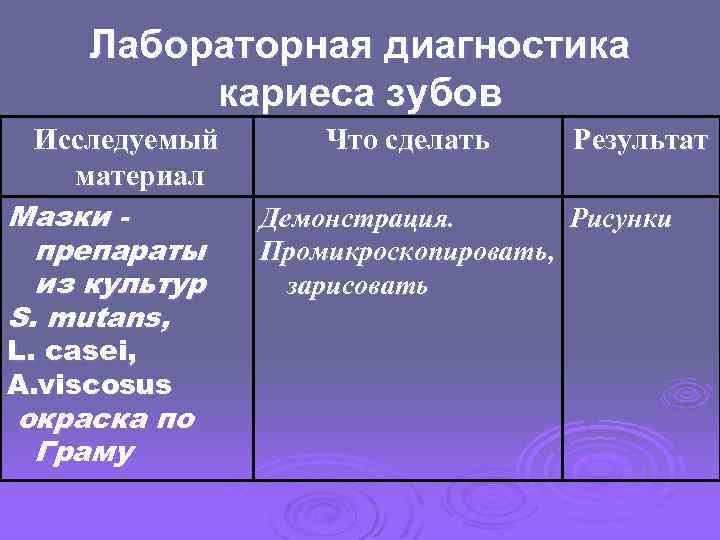 Лабораторная диагностика кариеса зубов

| Исследуемый материал | Что сделать | Результат |
|---|---|---|
| Мазки - препараты из культур S. mutans, L. casei, A.viscosus окраска по Граму | Демонстрация. Промикроскопировать, зарисовать | Рисунки |